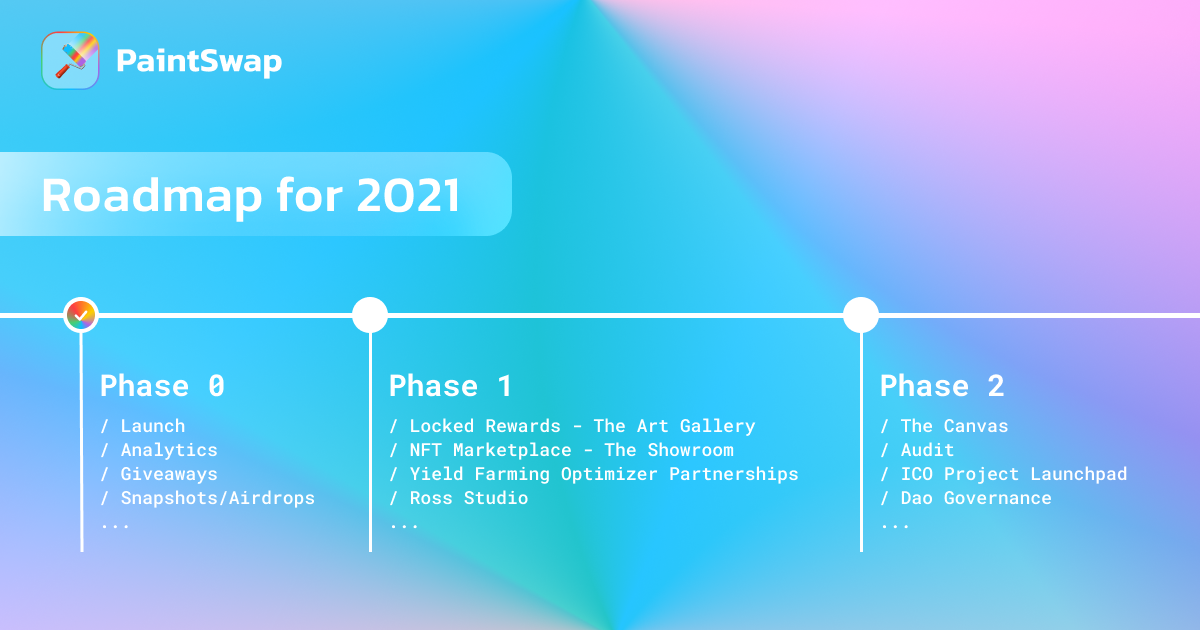 PaintSwap

Roadmap for 2021

Phase 0
/ Launch
/ Analytics
/ Giveaways
/ Snapshots/Airdrops
...

Phase 1
/ Locked Rewards - The Art Gallery
/ NFT Marketplace - The Showroom
/ Yield Farming Optimizer Partnerships
/ Ross Studio
...

Phase 2
/ The Canvas
/ Audit
/ ICO Project Launchpad
/ Dao Governance
...